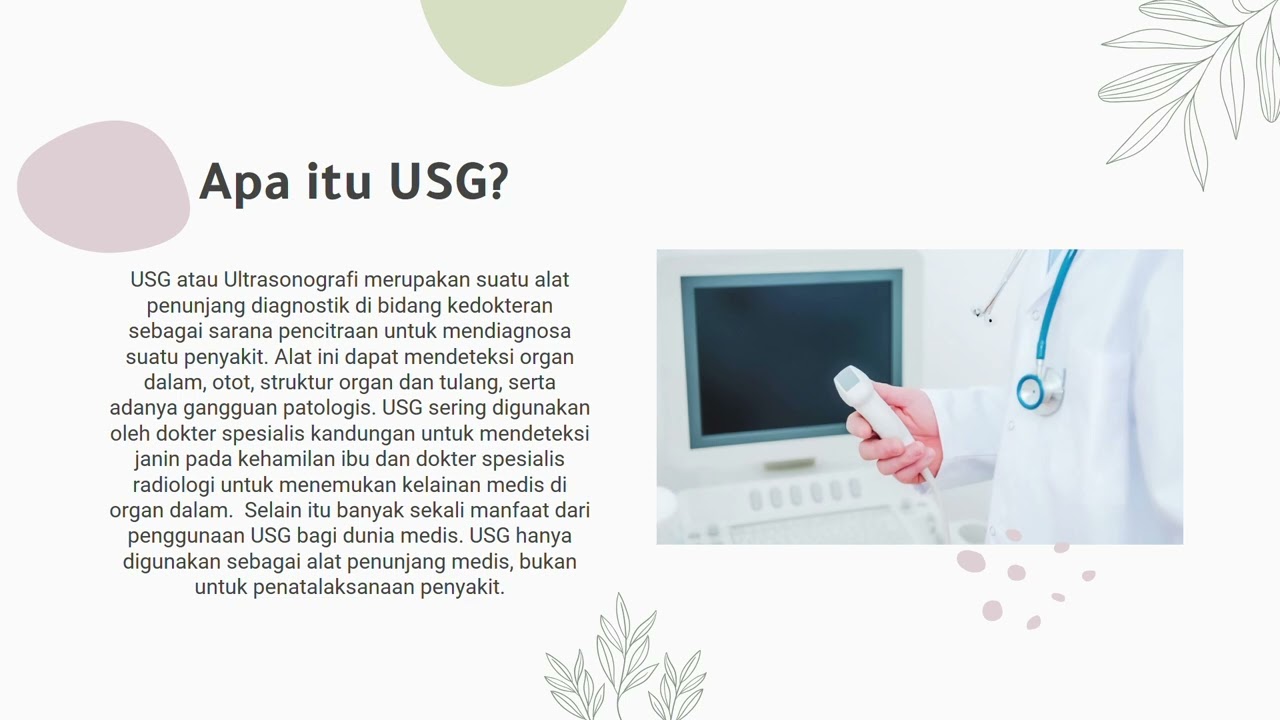 Apa itu USG?

USG atau Ultrasonografi merupakan suatu alat penunjang diagnostik di bidang kedokteran sebagai sarana pencitraan untuk mendiagnosa suatu penyakit. Alat ini dapat mendeteksi organ dalam, otot, struktur organ dan tulang, serta adanya gangguan patologis. USG sering digunakan oleh dokter spesialis kandungan untuk mendeteksi janin pada kehamilan ibu dan dokter spesialis radiologi untuk menemukan kelainan medis di organ dalam.  Selain itu banyak sekali manfaat dari penggunaan USG bagi dunia medis. USG hanya digunakan sebagai alat penunjang medis, bukan untuk penatalaksanaan penyakit.